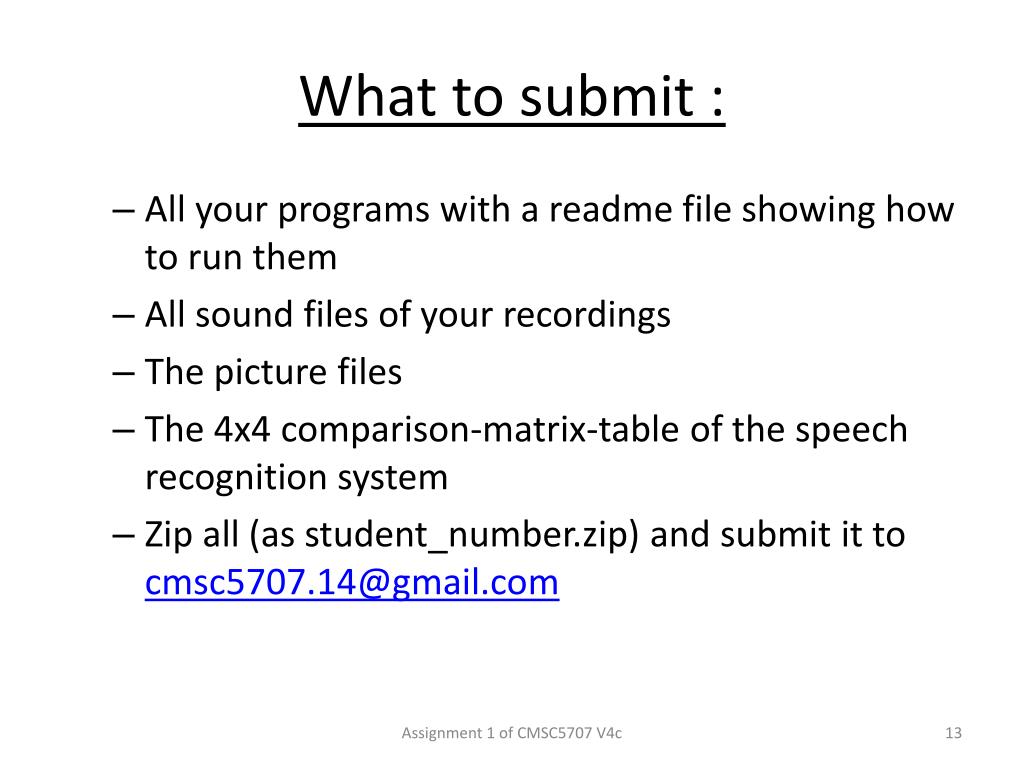 What to submit :

– All your programs with a readme file showing how to run them

– All sound files of your recordings

– The picture files

– The 4x4 comparison-matrix-table of the speech recognition system

– Zip all (as student_number.zip) and submit it to cmsc5707.14@gmail.com

Assignment 1 of CMSC5707 V4c

13